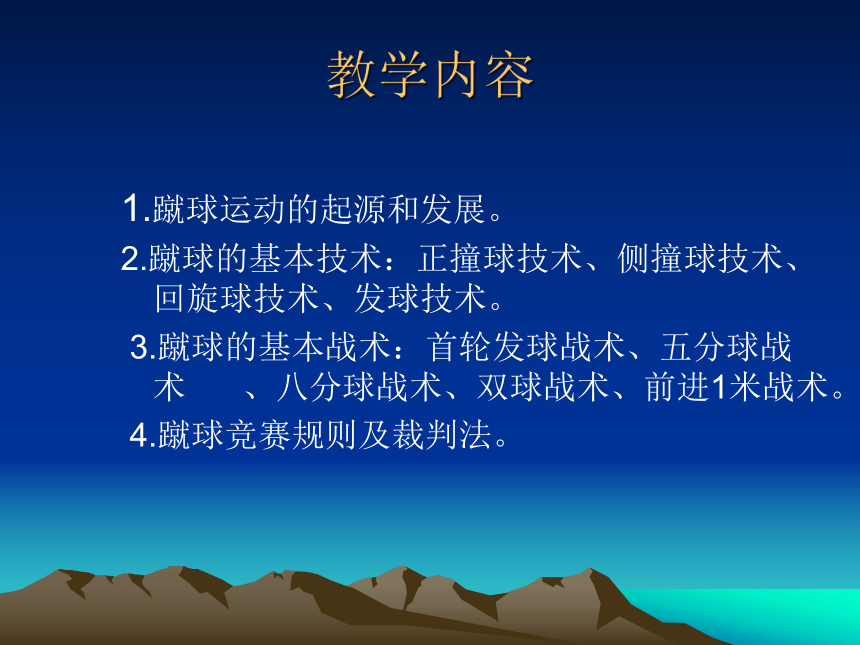 教学内容

1.蹴球运动的起源和发展。

2.蹴球的基本技术：正撞球技术、侧撞球技术、回旋球技术、发球技术。

3.蹴球的基本战术：首轮发球战术、五分球战术　　、八分球战术、双球战术、前进1米战术。

4.蹴球竞赛规则及裁判法。